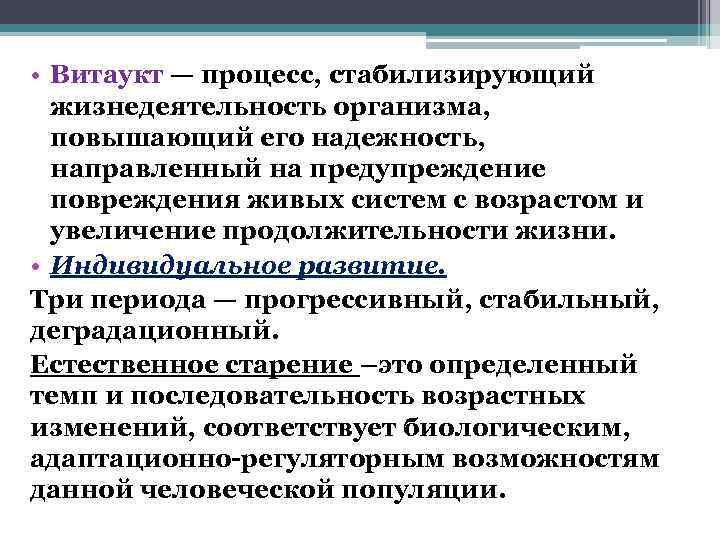 • Витаукт — процесс, стабилизирующий жизнедеятельность организма, повышающий его надежность, направленный на предупреждение повреждения живых систем с возрастом и увеличение продолжительности жизни.

• Индивидуальное развитие.

Три периода — прогрессивный, стабильный, деградационный.

Естественное старение –это определенный темп и последовательность возрастных изменений, соответствует биологическим, адаптационно-регуляторным возможностям данной человеческой популяции.